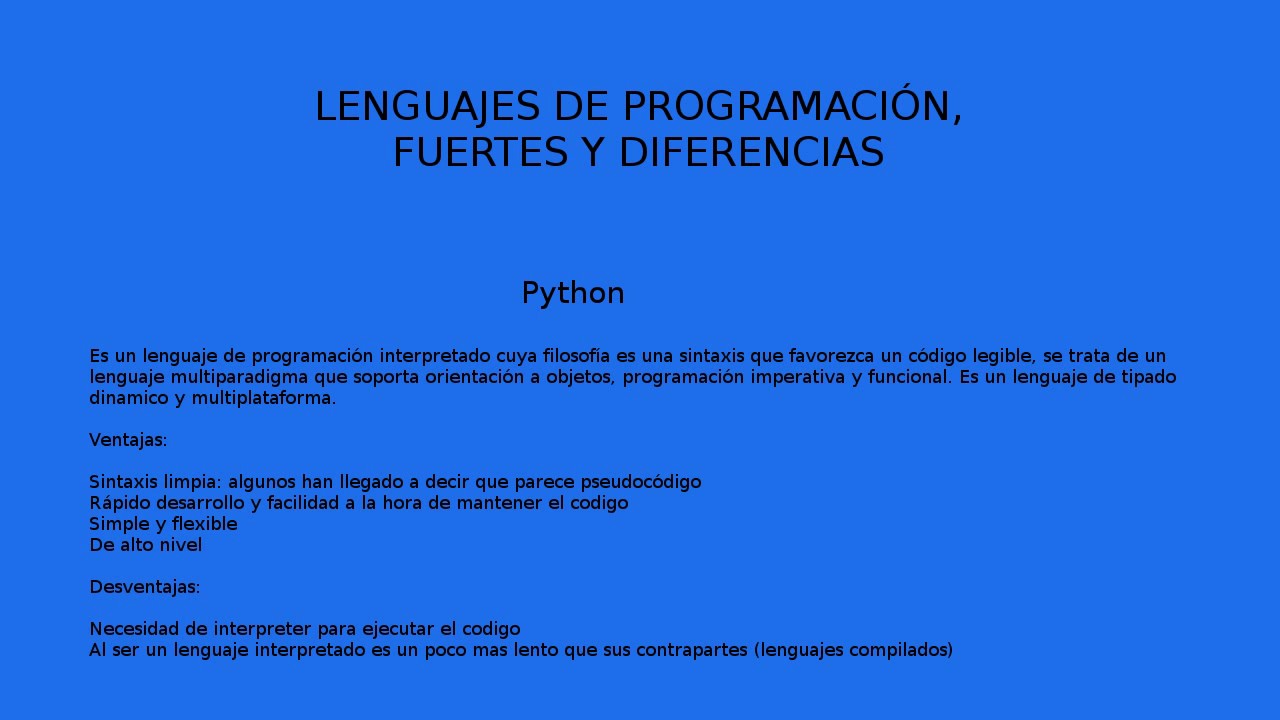 LENGUAJES DE PROGRAMACIÓN, FUERTES Y DIFERENCIAS

Python

Es un lenguaje de programación interpretado cuya filosofía es una sintaxis que favorezca un código legible, se trata de un lenguaje multiparadigma que soporta orientación a objetos, programación imperativa y funcional. Es un lenguaje de tipado dinamico y multiplataforma.

Ventajas:

Sintaxis limpia: algunos han llegado a decir que parece pseudocódigo
Rápido desarrollo y facilidad a la hora de mantener el codigo
Simple y flexible
De alto nivel

Desventajas:

Necesidad de interpreter para ejecutar el codigo
Al ser un lenguaje interpretado es un poco mas lento que sus contrapartes (lenguajes compilados)